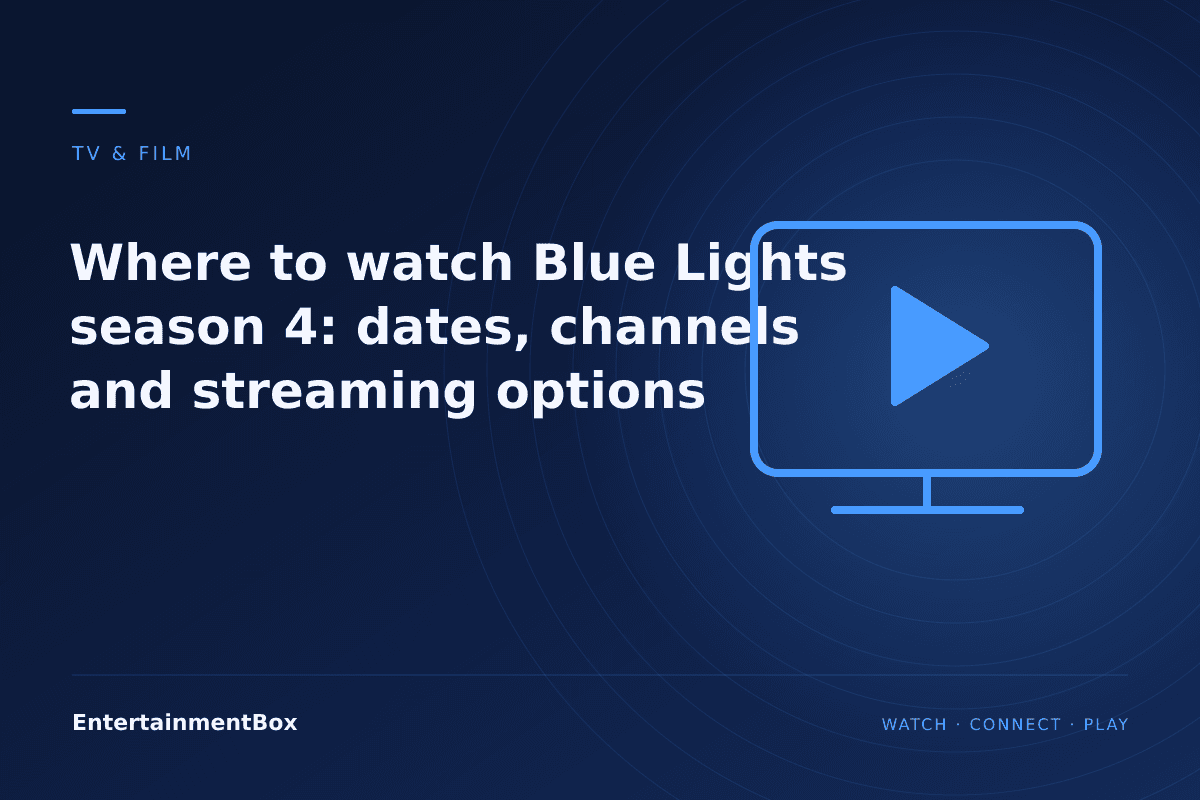 TV & FILM

Where to watch Blue Lights season 4: dates, channels and streaming options

EntertainmentBox

WATCH · CONNECT · PLAY